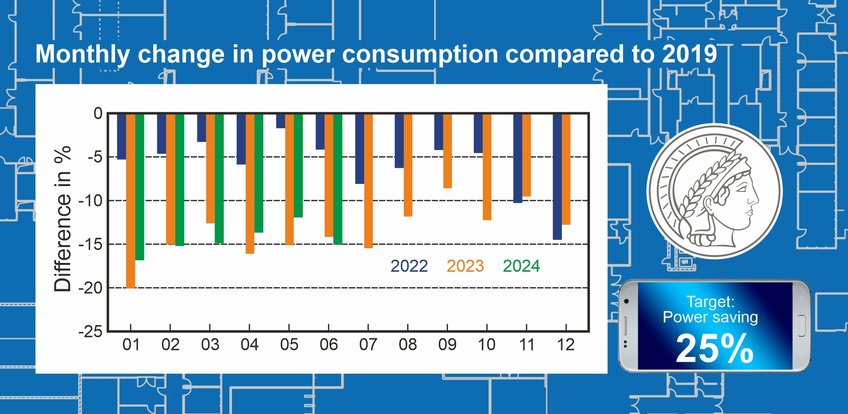 Monthly change in power consumption compared to 2019

Difference in %

0
-5
-10
-15
-20
-25

2022 2023 2024

01 02 03 04 05 06 07 08 09 10 11 12

Target:
Power saving
25%